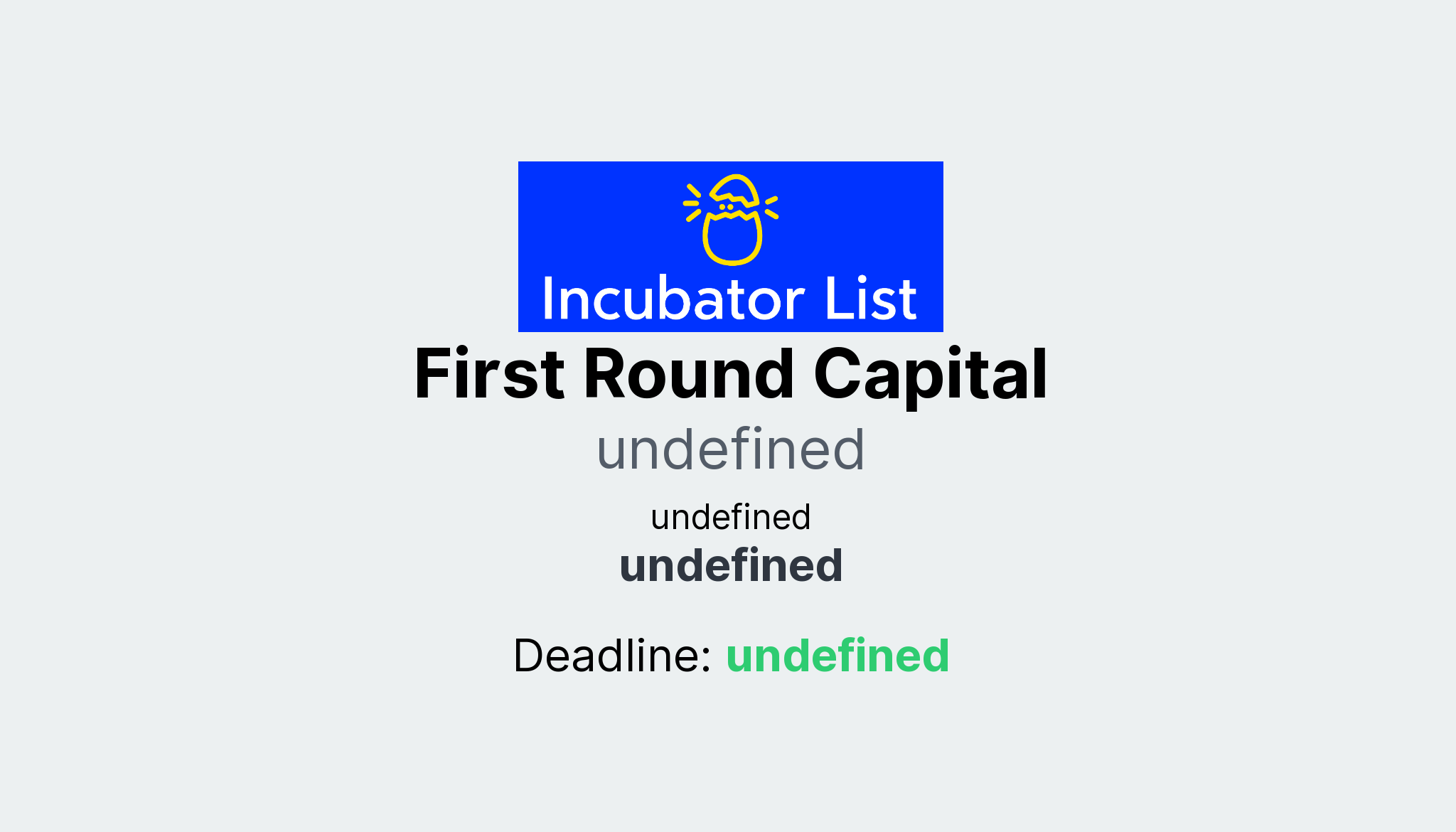 Incubator List

First Round Capital

undefined

undefined

undefined

Deadline: undefined